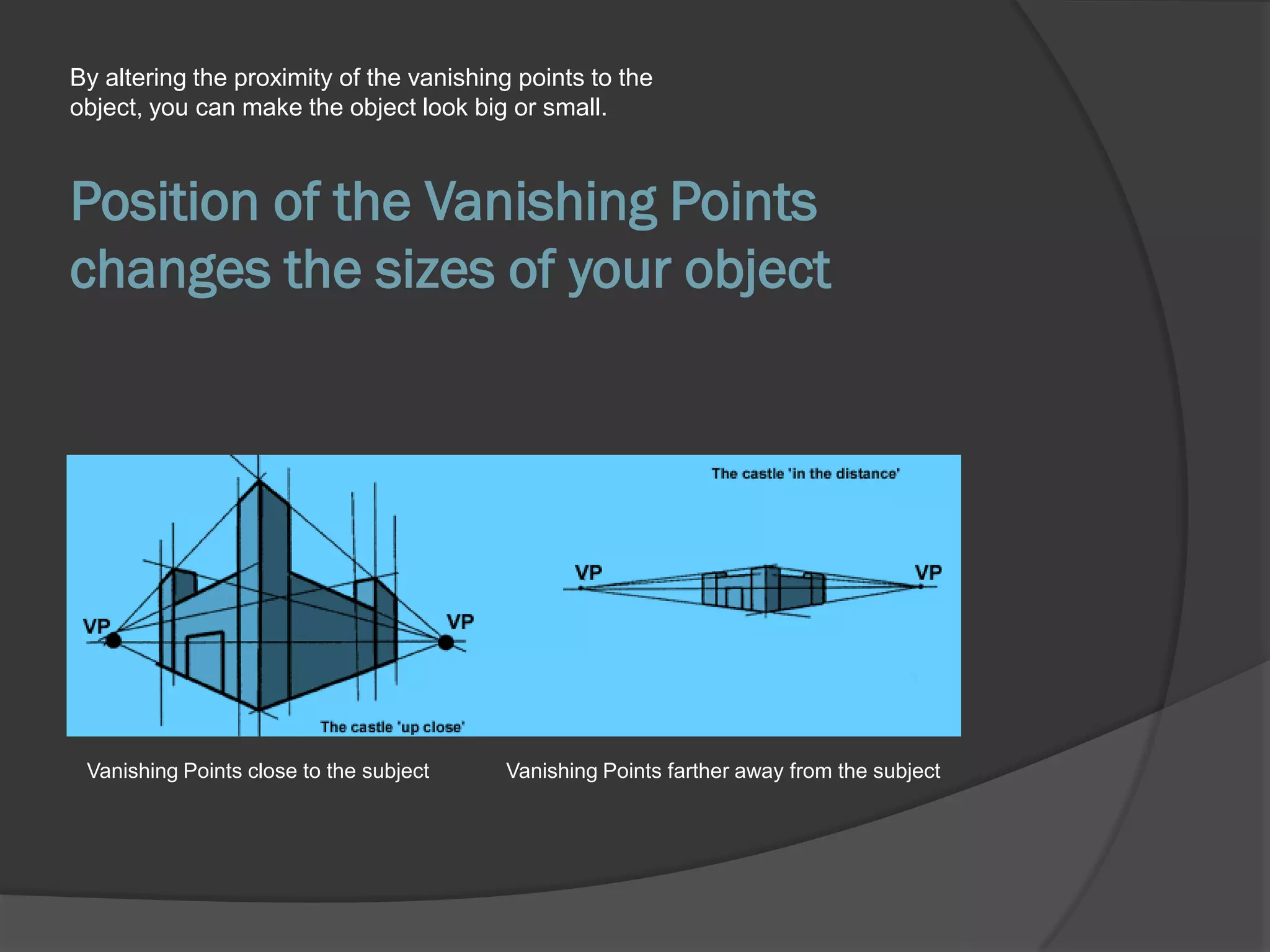 By altering the proximity of the vanishing points to the object, you can make the object look big or small.

Position of the Vanishing Points changes the sizes of your object

VP

VP

The castle 'up close'

The castle 'in the distance'

VP

VP

Vanishing Points close to the subject

Vanishing Points farther away from the subject